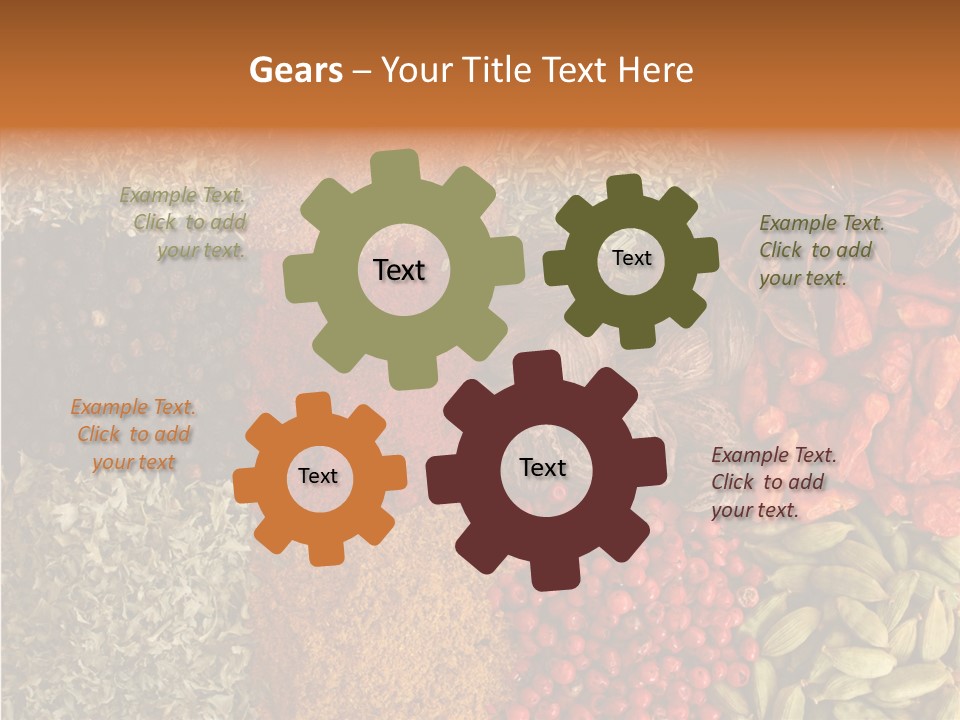 Gears – Your Title Text Here

Example Text. Click to add your text.

Text

Text

Example Text. Click to add your text.

Example Text. Click to add your text

Text

Text

Example Text. Click to add your text.